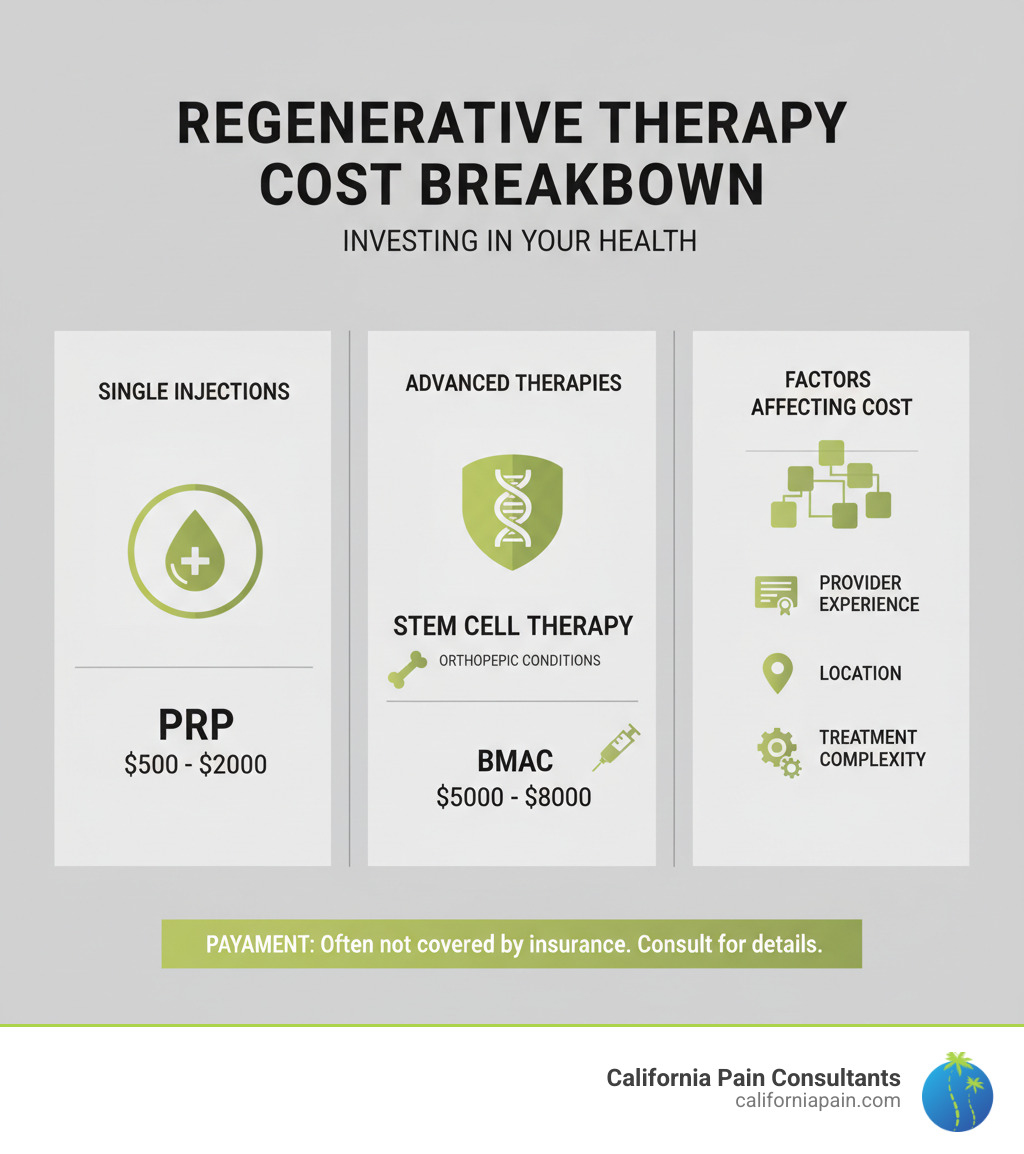 REGENERATIVE THERAPY COST BREAKBOWN

INVESTING IN YOUR HEALTH

SINGLE INJECTIONS

PRP
$500 - $2000

ADVANCED THERAPIES

STEM CELL THERAPY

ORTHOPEPIC CONDITIONS

BMAC
$5000 - $8000

FACTORS AFFECTING COST

PROVIDER EXPERIENCE

LOCATION

TREATMENT COMPLEXITY

PAYAMENT: Often not covered by insurance. Consult for details.

California Pain Consultants
californiapain.com